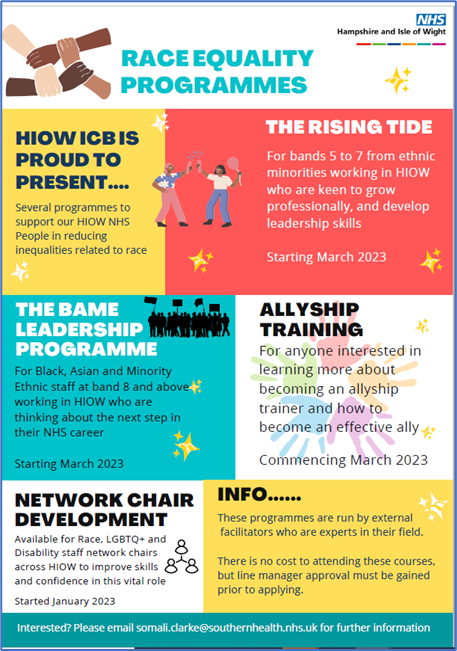 NHS
Hampshire and Isle of Wight

RACE EQUALITY PROGRAMMES

HIOW ICB IS PROUD TO PRESENT....

Several programmes to support our HIOW NHS People in reducing inequalities related to race

THE RISING TIDE

For bands 5 to 7 from ethnic minorities working in HIOW who are keen to grow professionally, and develop leadership skills

Starting March 2023

THE BAME LEADERSHIP PROGRAMME

For Black, Asian and Minority Ethnic staff at band 8 and above working in HIOW who are thinking about the next step in their NHS career

Starting March 2023

ALLYSHIP TRAINING

For anyone interested in learning more about becoming an allyship trainer and how to become an effective ally

Commencing March 2023

NETWORK CHAIR DEVELOPMENT

Available for Race, LGBTQ+ and Disability staff network chairs across HIOW to improve skills and confidence in this vital role

Started January 2023

INFO......

These programmes are run by external facilitators who are experts in their field.

There is no cost to attending these courses, but line manager approval must be gained prior to applying.

Interested? Please email somali.clarke@southernhealth.nhs.uk for further information